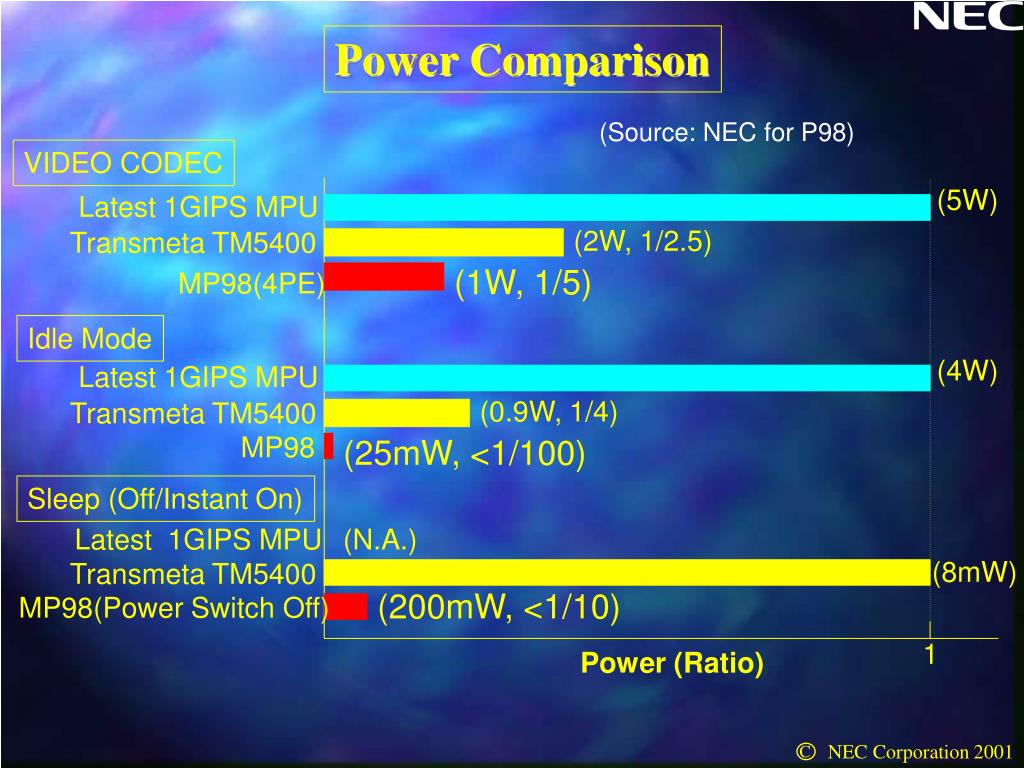 NEC

Power Comparison

(Source: NEC for P98)

VIDEO CODEC

Latest 1GIPS MPU (5W)

Transmeta TM5400 (2W, 1/2.5)

MP98(4PE) (1W, 1/5)

Idle Mode

Latest 1GIPS MPU (4W)

Transmeta TM5400 (0.9W, 1/4)

MP98 (25mW, <1/100)

Sleep (Off/Instant On)

Latest 1GIPS MPU (N.A.)

Transmeta TM5400 (8mW)

MP98(Power Switch Off) (200mW, <1/10)

1

Power (Ratio)

© NEC Corporation 2001